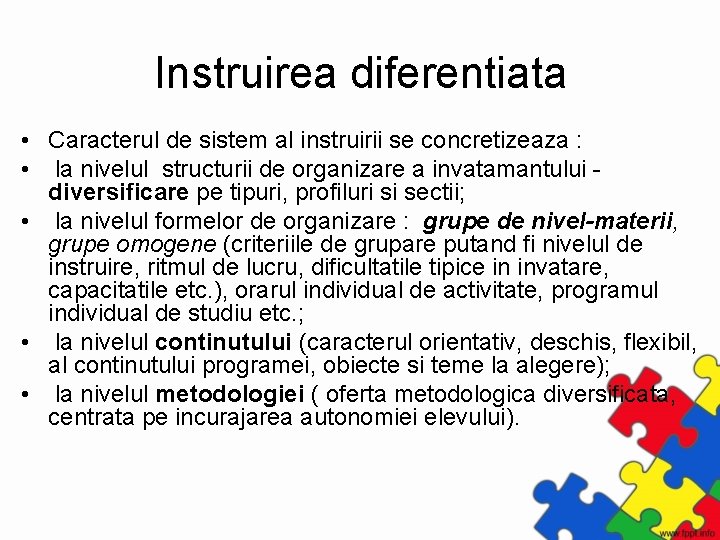 Instruirea diferentiata

• Caracterul de sistem al instruirii se concretizeaza :

• la nivelul structurii de organizare a invatamantului - diversificare pe tipuri, profiluri si sectii;

• la nivelul formelor de organizare : grupe de nivel-materii, grupe omogene (criteriile de grupare putand fi nivelul de instruire, ritmul de lucru, dificultatile tipice in invatare, capacitatile etc.), orarul individual de activitate, programul individual de studiu etc.;

• la nivelul continutului (caracterul orientativ, deschis, flexibil, al continutului programei, obiecte si teme la alegere);

• la nivelul metodologiei ( oferta metodologica diversificata, centrata pe incurajarea autonomiei elevului).

www.fppt.info